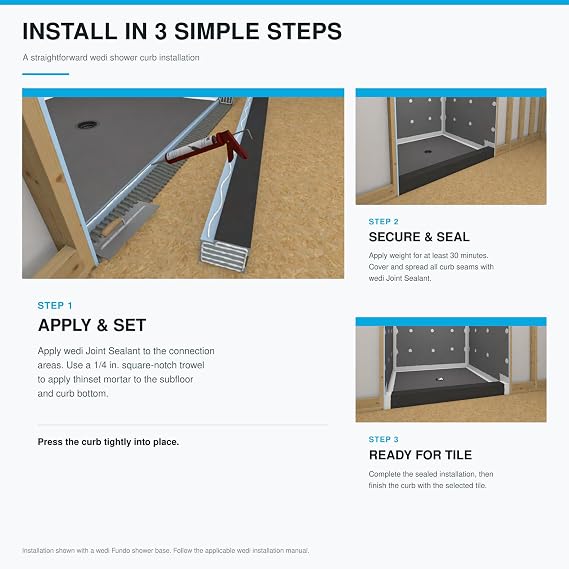 INSTALL IN 3 SIMPLE STEPS

A straightforward wedi shower curb installation

STEP 1

APPLY & SET

Apply wedi Joint Sealant to the connection areas. Use a 1/4 in. square-notch trowel to apply thinset mortar to the subfloor and curb bottom.

Press the curb tightly into place.

STEP 2

SECURE & SEAL

Apply weight for at least 30 minutes. Cover and spread all curb seams with wedi Joint Sealant.

STEP 3

READY FOR TILE

Complete the sealed installation, then finish the curb with the selected tile.

Installation shown with a wedi Fundo shower base. Follow the applicable wedi installation manual.